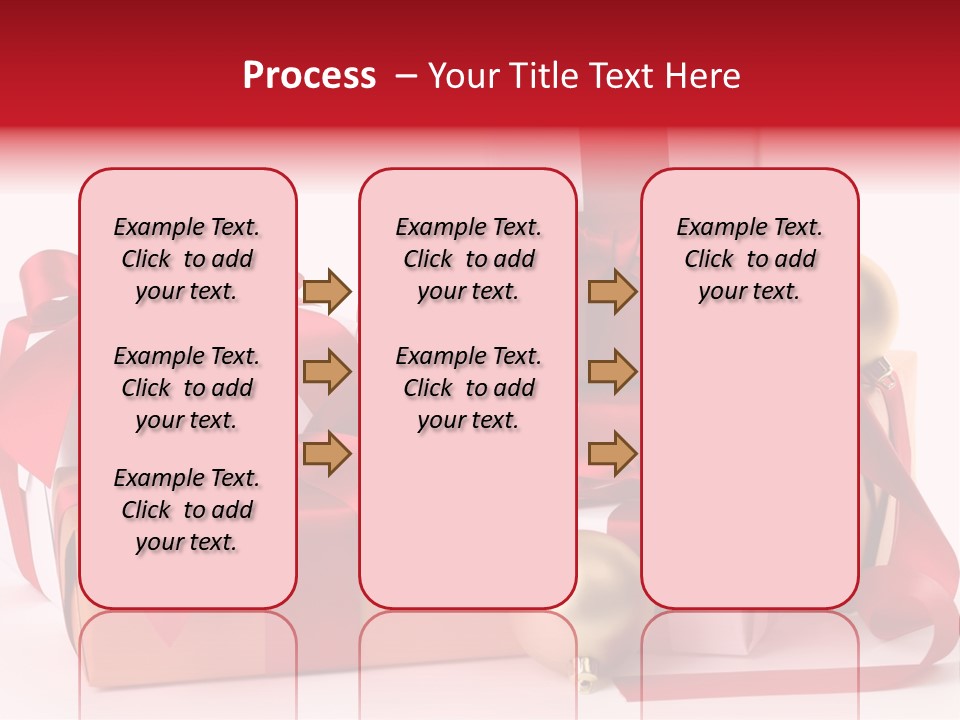 Process – Your Title Text Here

Example Text. Click to add your text.

Example Text. Click to add your text.

Example Text. Click to add your text.

Example Text. Click to add your text.

Example Text. Click to add your text.

Example Text. Click to add your text.